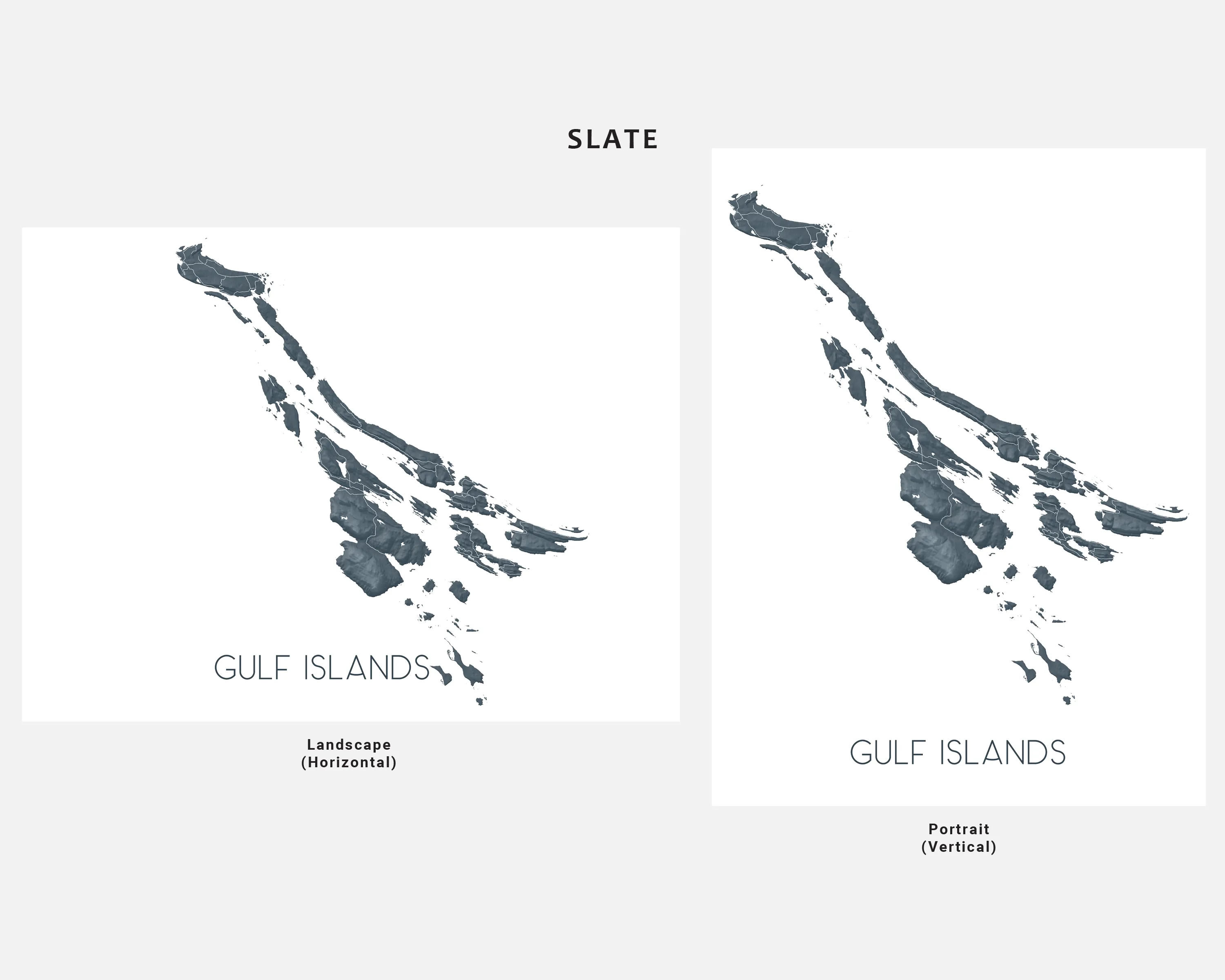 SLATE

GULF ISLANDS

Landscape
(Horizontal)

GULF ISLANDS

Portrait
(Vertical)